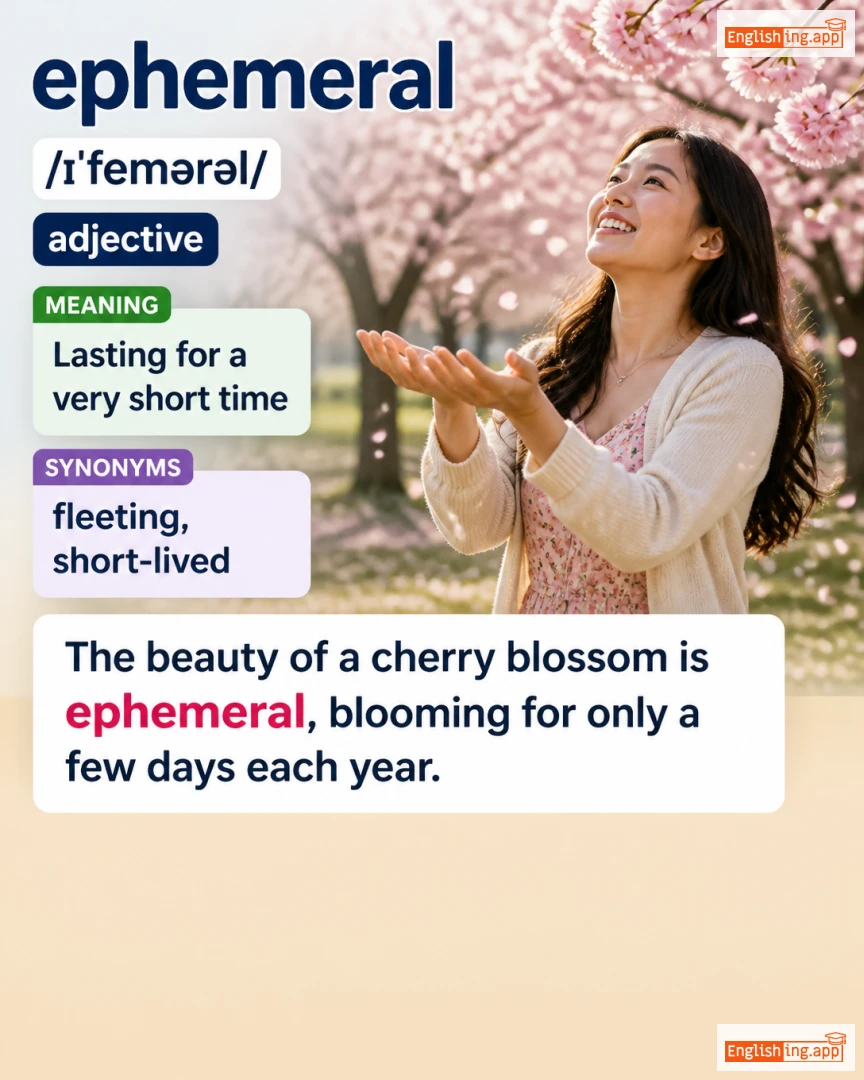 Englishing.app

ephemeral

/ɪˈfemərəl/

adjective

MEANING

Lasting for a very short time

SYNONYMS

fleeting, short-lived

The beauty of a cherry blossom is ephemeral, blooming for only a few days each year.

Englishing.app